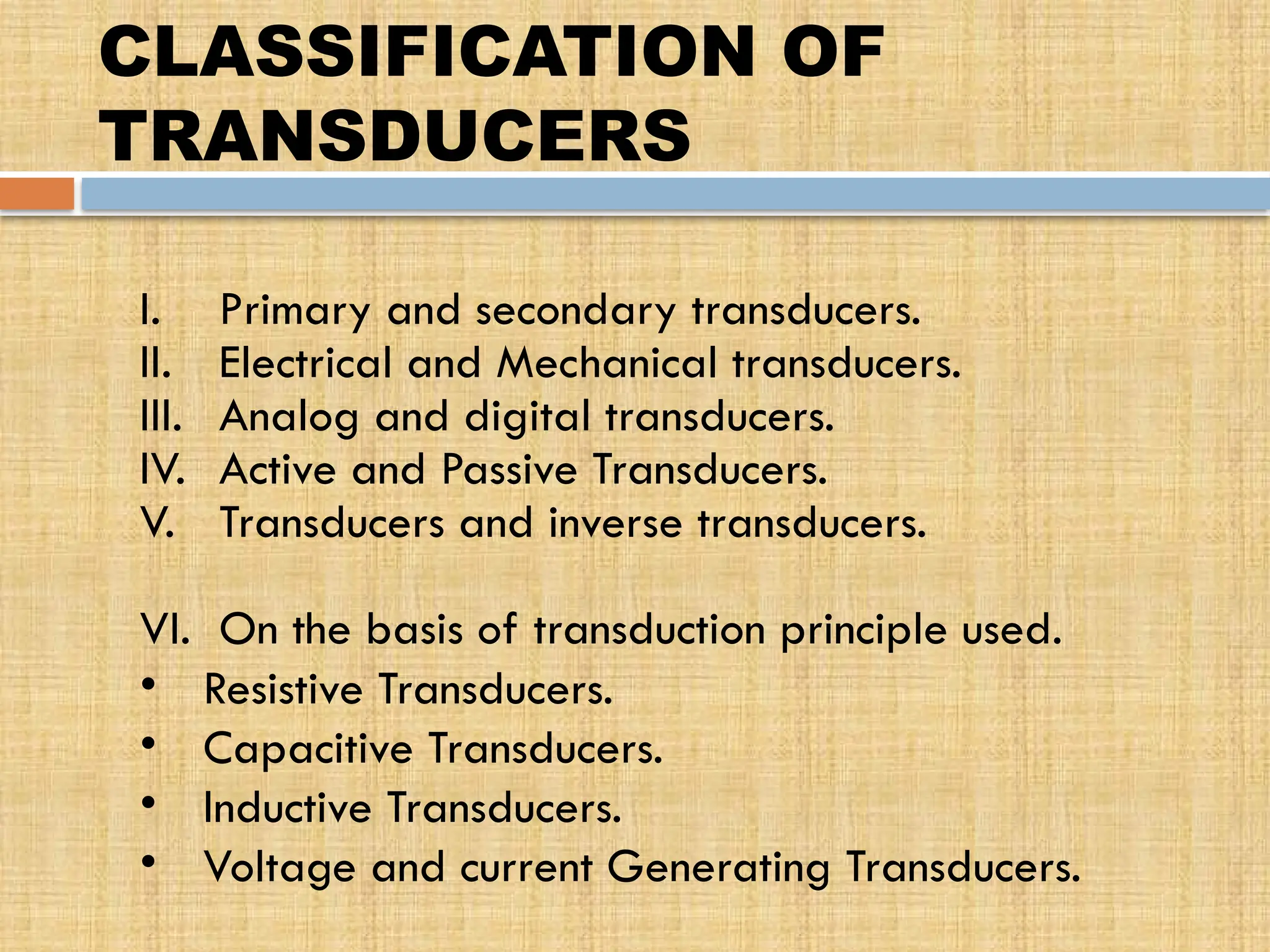 CLASSIFICATION OF TRANSDUCERS

I. Primary and secondary transducers.
II. Electrical and Mechanical transducers.
III. Analog and digital transducers.
IV. Active and Passive Transducers.
V. Transducers and inverse transducers.

VI. On the basis of transduction principle used.
• Resistive Transducers.
• Capacitive Transducers.
• Inductive Transducers.
• Voltage and current Generating Transducers.